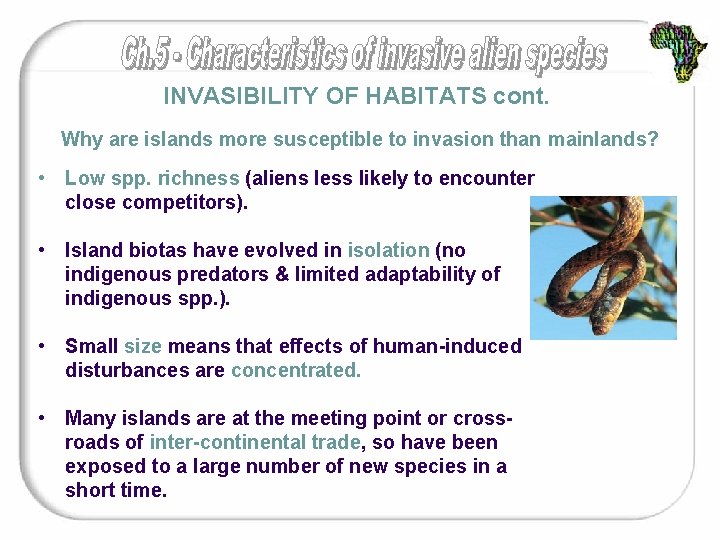 Ch.5 - Characteristics of invasive alien species

INVASIBILITY OF HABITATS cont.

Why are islands more susceptible to invasion than mainlands?

• Low spp. richness (aliens less likely to encounter close competitors).

• Island biotas have evolved in isolation (no indigenous predators & limited adaptability of indigenous spp.).

• Small size means that effects of human-induced disturbances are concentrated.

• Many islands are at the meeting point or crossroads of inter-continental trade, so have been exposed to a large number of new species in a short time.